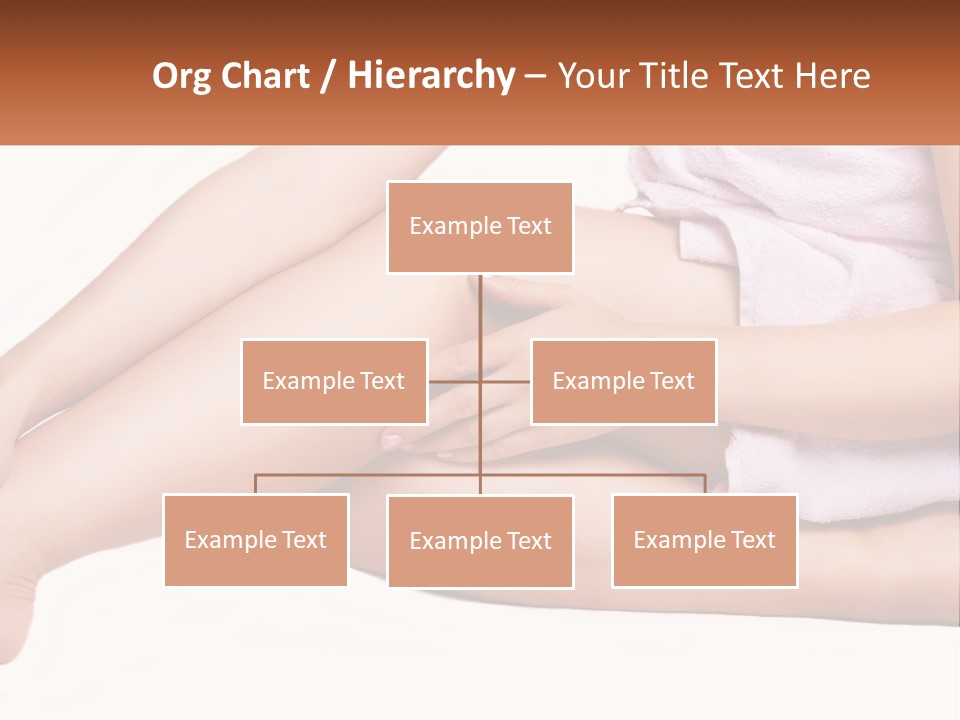 Org Chart / Hierarchy – Your Title Text Here

Example Text

Example Text

Example Text

Example Text

Example Text

Example Text